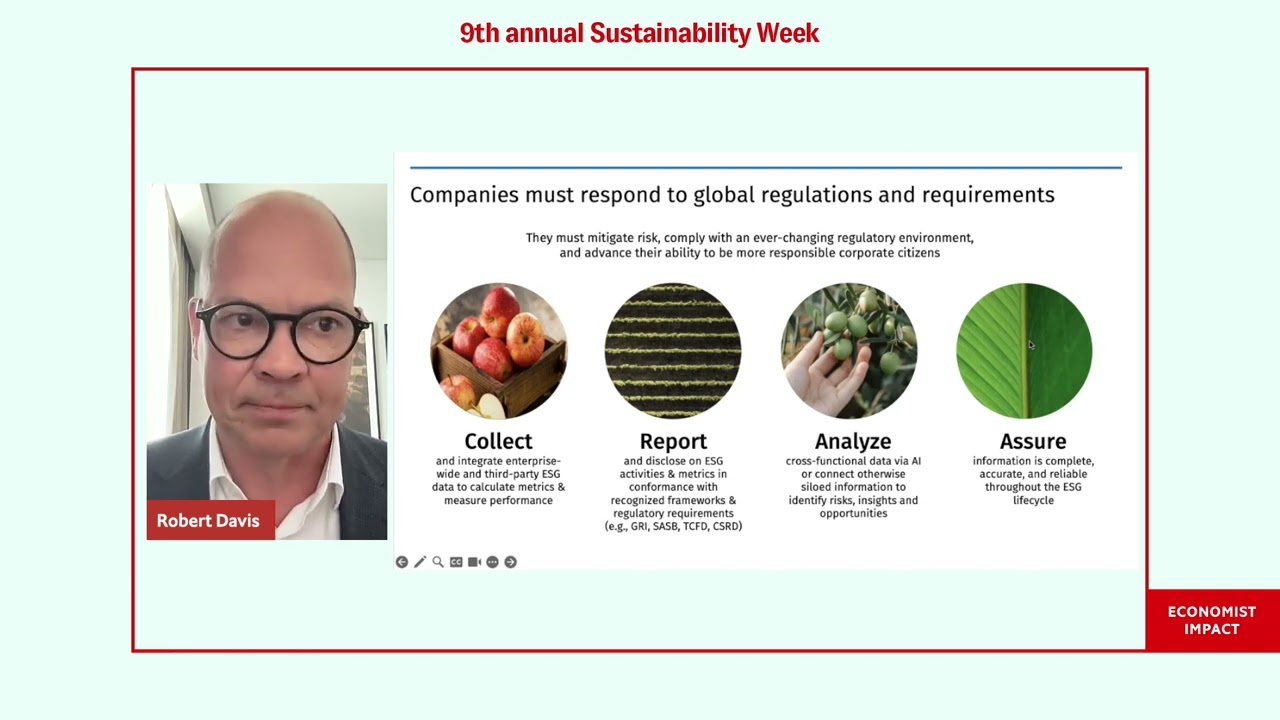 9th annual Sustainability Week

Robert Davis

Companies must respond to global regulations and requirements

They must mitigate risk, comply with an ever-changing regulatory environment, and advance their ability to be more responsible corporate citizens

Collect
and integrate enterprise-wide and third-party ESG data to calculate metrics & measure performance

Report
and disclose on ESG activities & metrics in conformance with recognized frameworks & regulatory requirements (e.g., GRI, SASB, TCFD, CSRD)

Analyze
cross-functional data via AI or connect otherwise siloed information to identify risks, insights and opportunities

Assure
information is complete, accurate, and reliable throughout the ESG lifecycle

ECONOMIST IMPACT